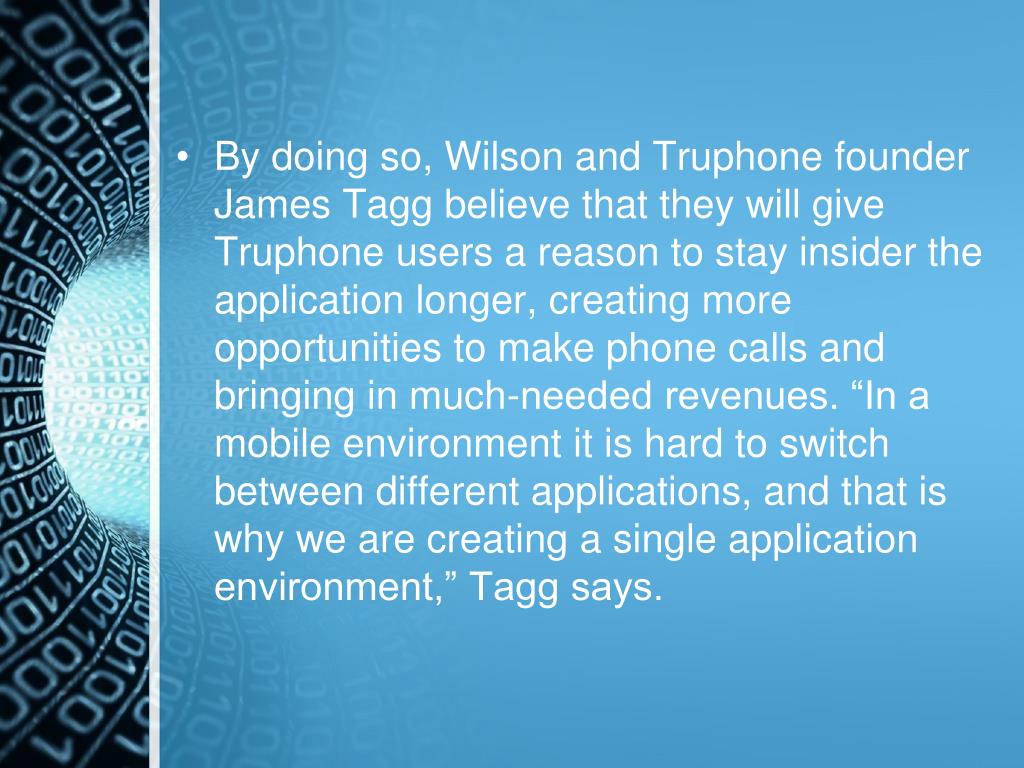 • By doing so, Wilson and Truphone founder James Tagg believe that they will give Truphone users a reason to stay insider the application longer, creating more opportunities to make phone calls and bringing in much-needed revenues. “In a mobile environment it is hard to switch between different applications, and that is why we are creating a single application environment,” Tagg says.